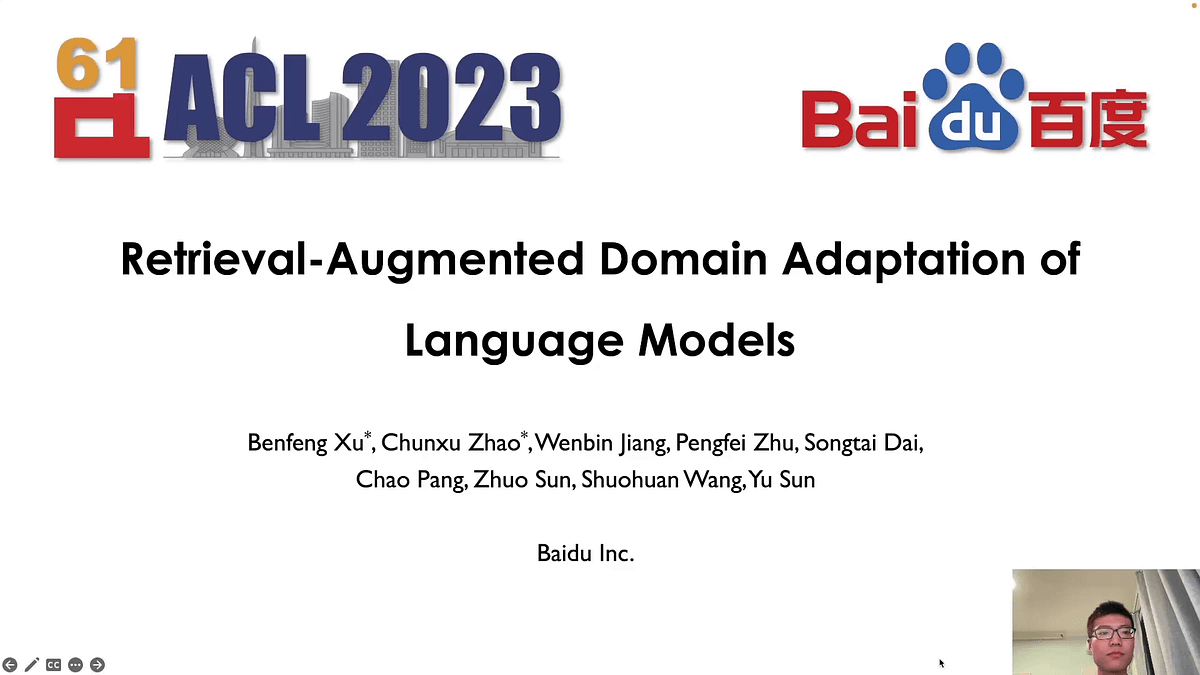 61 ACL 2023

Bai du 百度

Retrieval-Augmented Domain Adaptation of Language Models

Benfeng Xu*, Chunxu Zhao*, Wenbin Jiang, Pengfei Zhu, Songtai Dai, Chao Pang, Zhuo Sun, Shuohuan Wang, Yu Sun

Baidu Inc.

CC